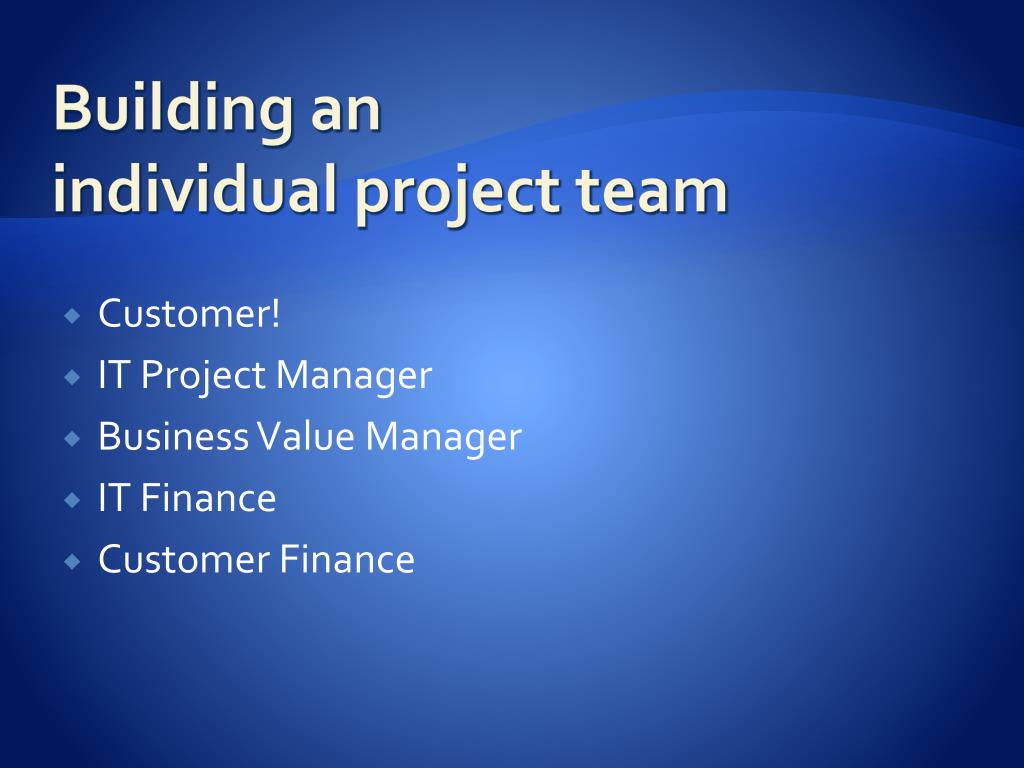 Building an individual project team

Customer!
IT Project Manager
Business Value Manager
IT Finance
Customer Finance